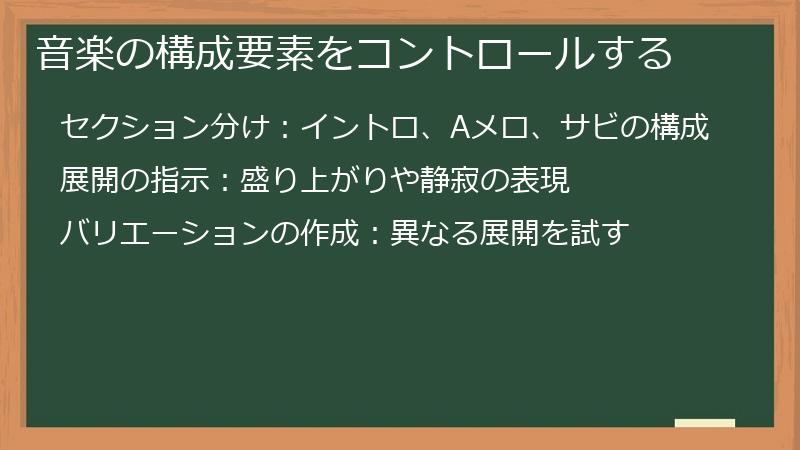 音楽の構成要素をコントロールする

セクション分け：イントロ、Aメロ、サビの構成

展開の指示：盛り上がりや静寂の表現

バリエーションの作成：異なる展開を試す